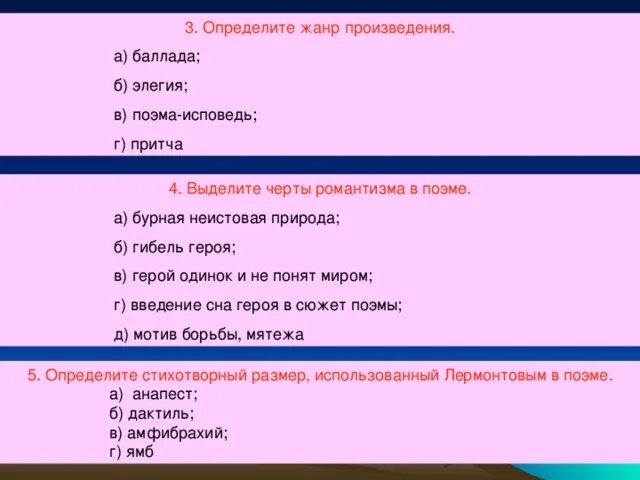 3. Определите жанр произведения.

а) баллада;

б) элегия;

в) поэма-исповедь;

г) притча

4. Выделите черты романтизма в поэме.

а) бурная неистовая природа;

б) гибель героя;

в) герой одинок и не понят миром;

г) введение сна героя в сюжет поэмы;

д) мотив борьбы, мятежа

5. Определите стихотворный размер, использованный Лермонтовым в поэме.

а) анапест;

б) дактиль;

в) амфибрахий;

г) ямб